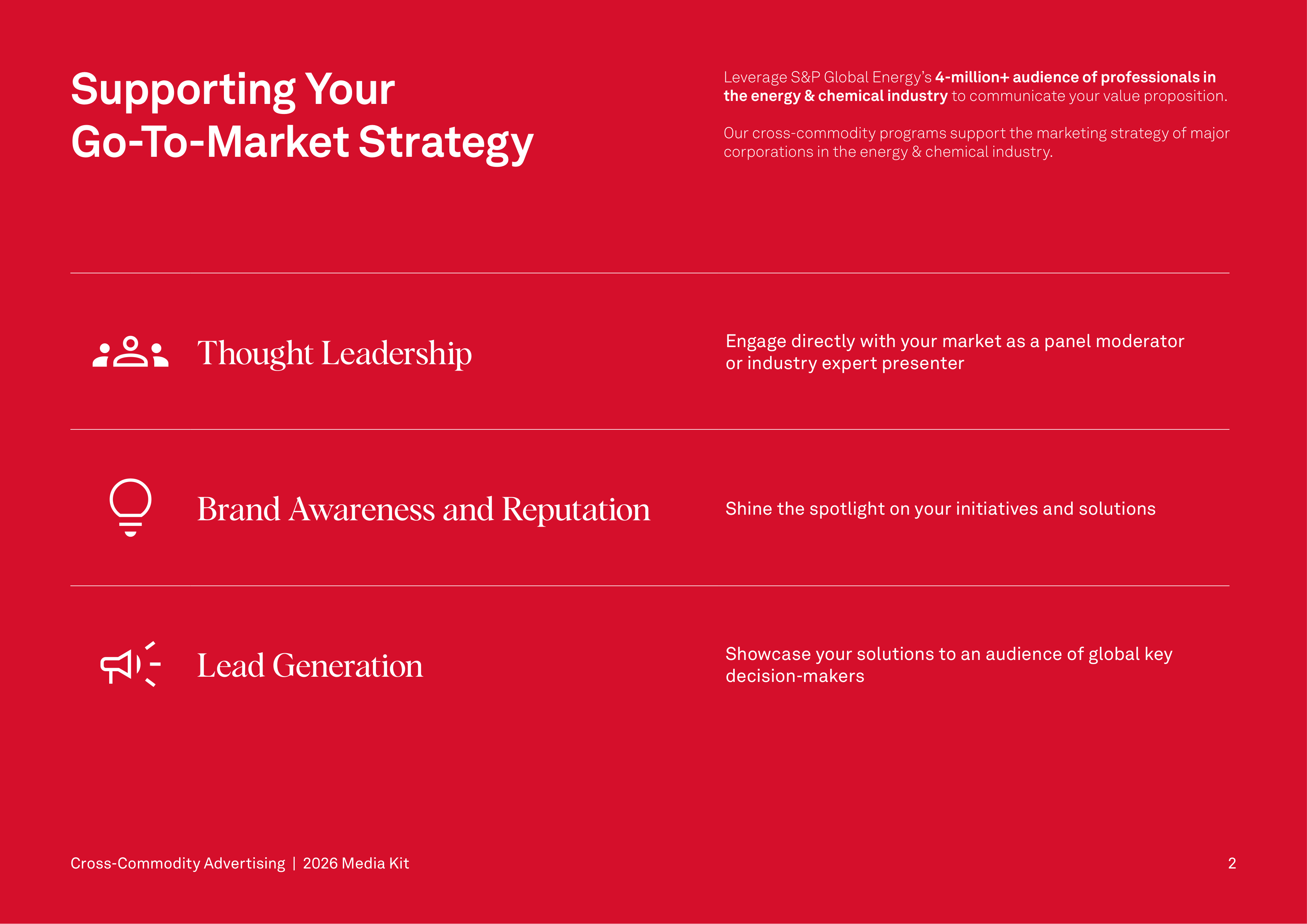 Supporting Your Go-To-Market Strategy

Leverage S&P Global Energy's 4-million+ audience of professionals in the energy & chemical industry to communicate your value proposition.

Our cross-commodity programs support the marketing strategy of major corporations in the energy & chemical industry.

Thought Leadership

Engage directly with your market as a panel moderator or industry expert presenter

Brand Awareness and Reputation

Shine the spotlight on your initiatives and solutions

Lead Generation

Showcase your solutions to an audience of global key decision-makers

Cross-Commodity Advertising | 2026 Media Kit

2